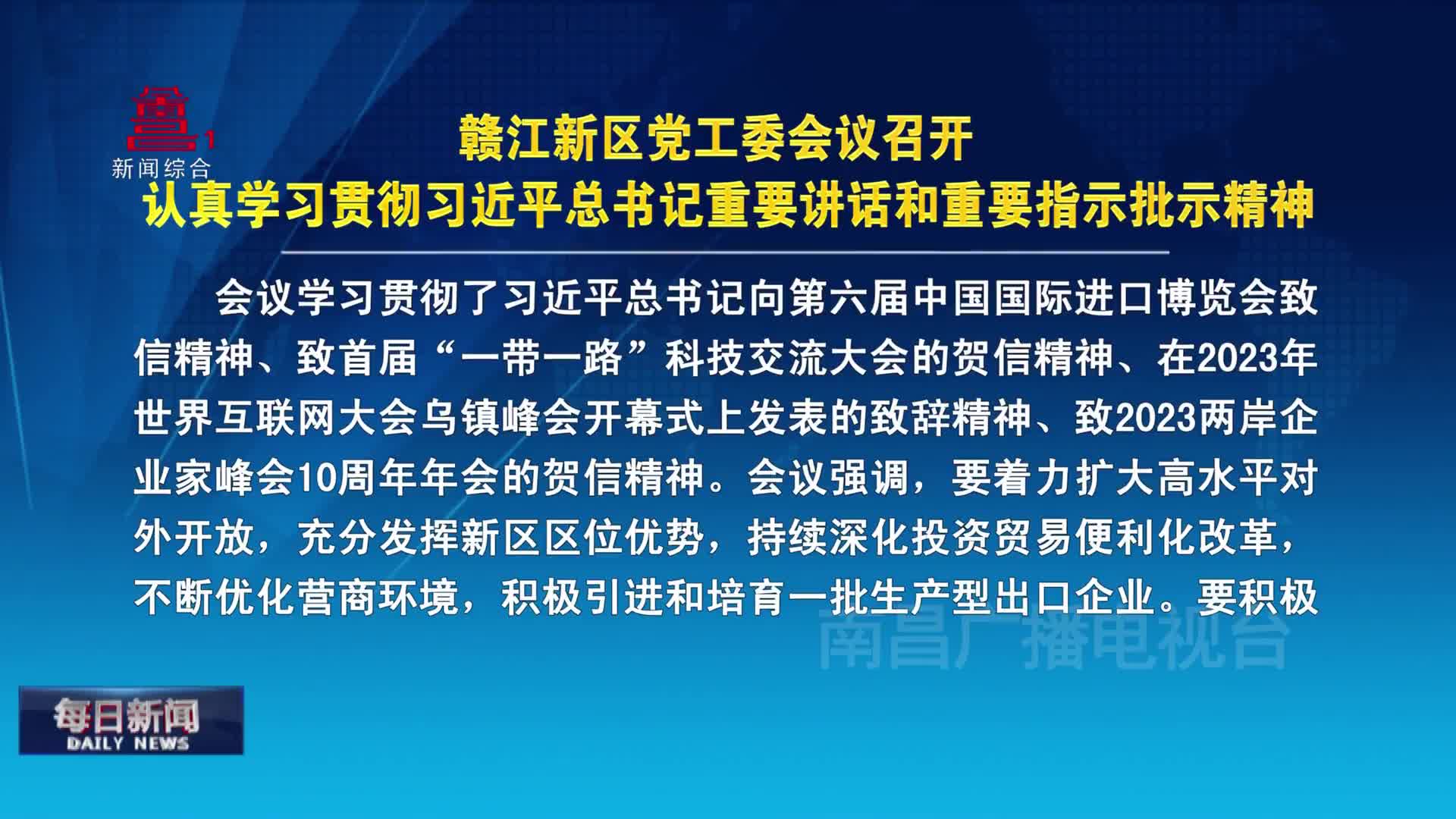 1
新闻综合

赣江新区党工委会议召开
认真学习贯彻习近平总书记重要讲话和重要指示批示精神

会议学习贯彻了习近平总书记向第六届中国国际进口博览会致信精神、致首届“一带一路”科技交流大会的贺信精神、在2023年世界互联网大会乌镇峰会开幕式上发表的致辞精神、致2023两岸企业家峰会10周年年会的贺信精神。会议强调，要着力扩大高水平对外开放，充分发挥新区区位优势，持续深化投资贸易便利化改革，不断优化营商环境，积极引进和培育一批生产型出口企业。要积极

南昌广播电视台

每日新闻
DAILY NEWS